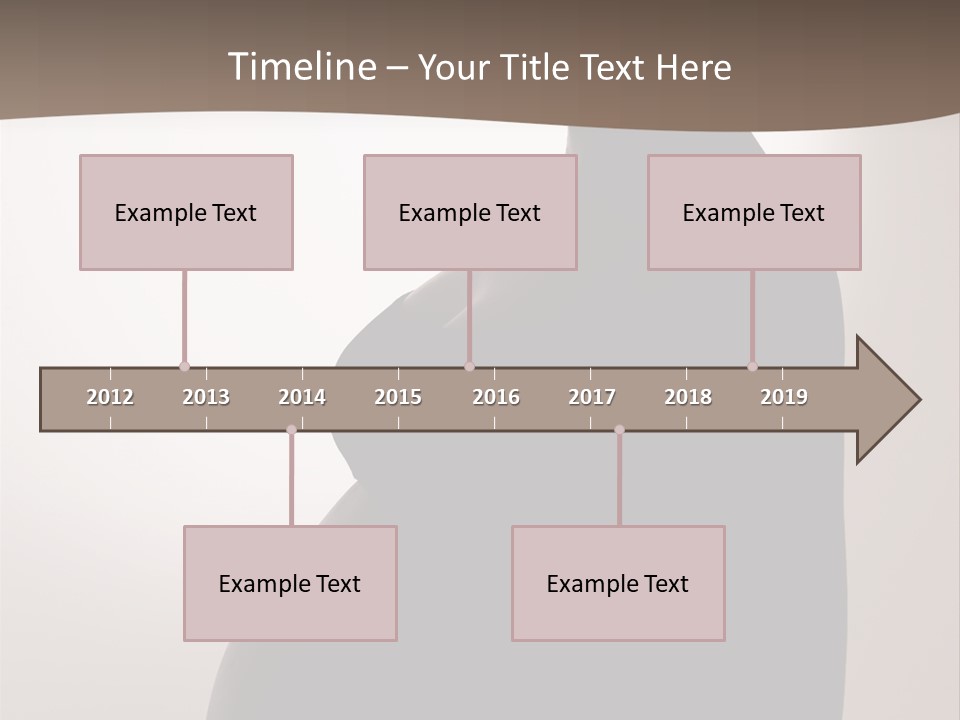 Timeline – Your Title Text Here

Example Text

Example Text

Example Text

2012 2013 2014 2015 2016 2017 2018 2019

Example Text

Example Text